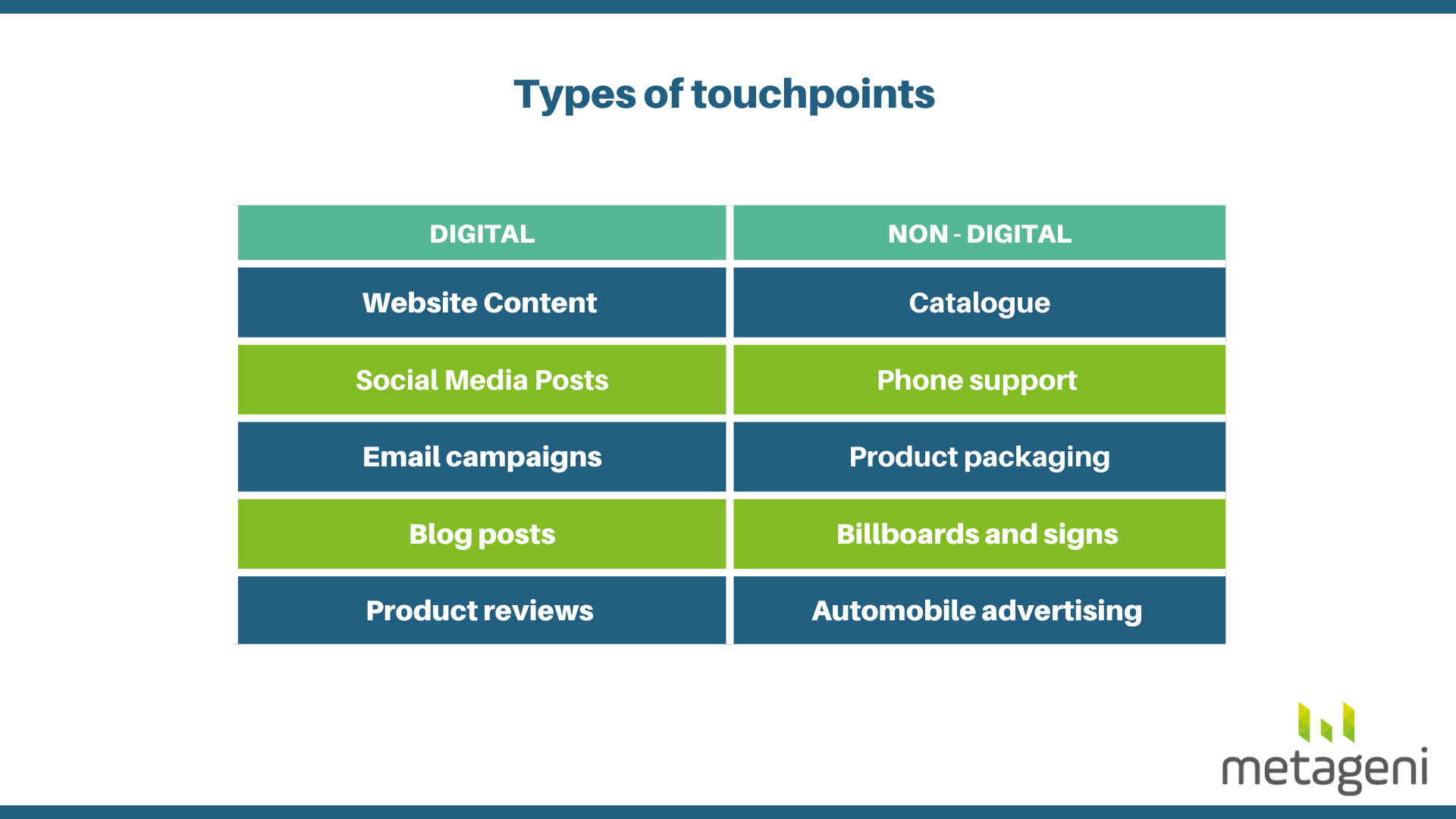 Types of touchpoints

| DIGITAL | NON - DIGITAL |
|---|---|
| Website Content | Catalogue |
| Social Media Posts | Phone support |
| Email campaigns | Product packaging |
| Blog posts | Billboards and signs |
| Product reviews | Automobile advertising |

metageni